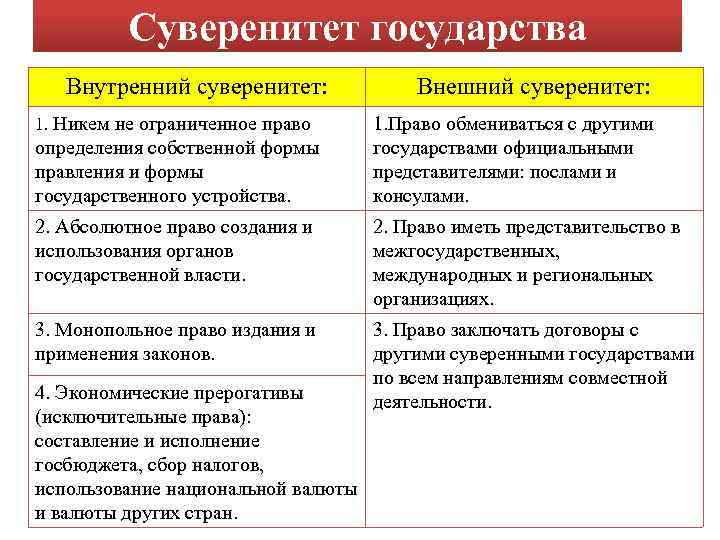 Суверенитет государства

| Внутренний суверенитет: | Внешний суверенитет: |
|---|---|
| 1. Никем не ограниченное право определения собственной формы правления и формы государственного устройства. | 1.Право обмениваться с другими государствами официальными представителями: послами и консулами. |
| 2. Абсолютное право создания и использования органов государственной власти. | 2. Право иметь представительство в межгосударственных, международных и региональных организациях. |
| 3. Монопольное право издания и применения законов. | 3. Право заключать договоры с другими суверенными государствами по всем направлениям совместной деятельности. |
| 4. Экономические прерогативы (исключительные права): составление и исполнение госбюджета, сбор налогов, использование национальной валюты и валюты других стран. | |